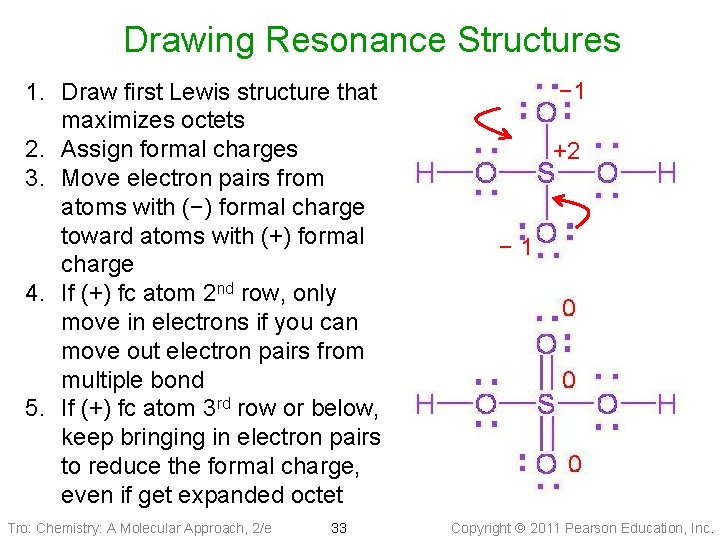 Drawing Resonance Structures

1. Draw first Lewis structure that maximizes octets
2. Assign formal charges
3. Move electron pairs from atoms with (−) formal charge toward atoms with (+) formal charge
4. If (+) fc atom 2$^{nd}$ row, only move in electrons if you can move out electron pairs from multiple bond
5. If (+) fc atom 3$^{rd}$ row or below, keep bringing in electron pairs to reduce the formal charge, even if get expanded octet

−1
O
+2
H—O—S—O—H
O
− 1

0
O
0
H—O—S—O—H
O 0

Tro: Chemistry: A Molecular Approach, 2/e 33 Copyright © 2011 Pearson Education, Inc.